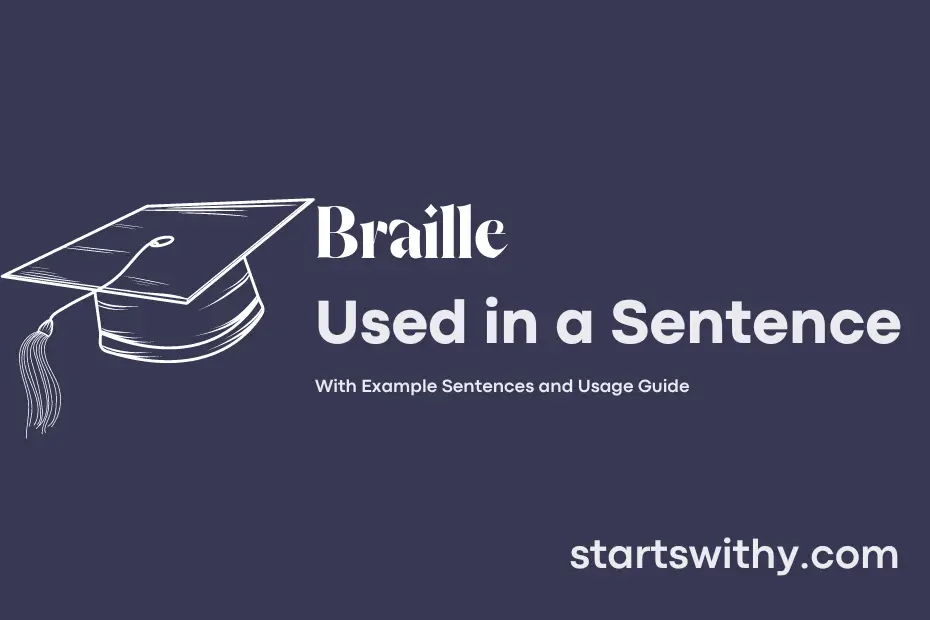 Braille

Used in a Sentence

With Example Sentences and Usage Guide

startswithy.com